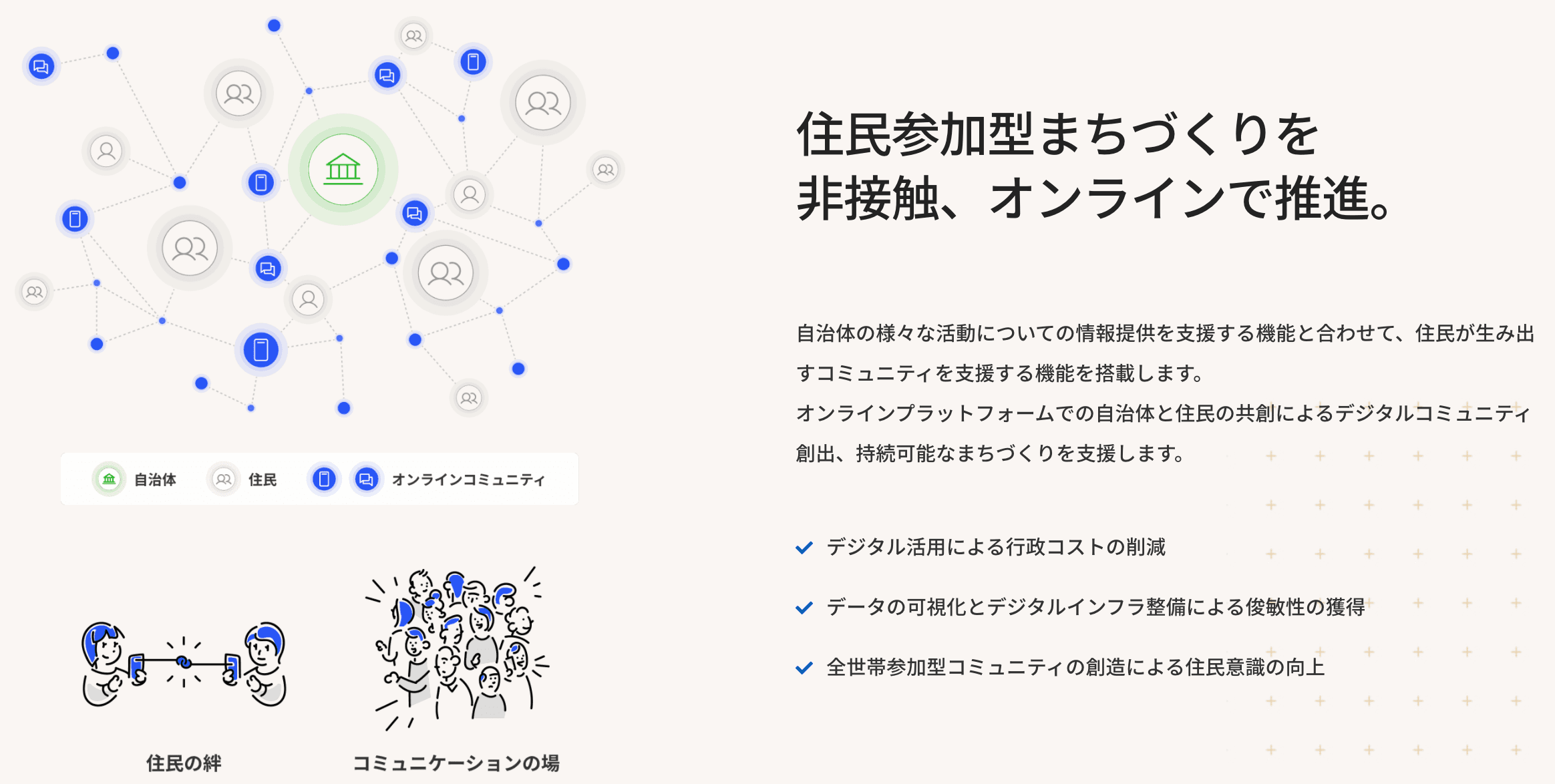 自治体　住民　オンラインコミュニティ

住民の絆　コミュニケーションの場

住民参加型まちづくりを
非接触、オンラインで推進。

自治体の様々な活動についての情報提供を支援する機能と合わせて、住民が生み出すコミュニティを支援する機能を搭載します。
オンラインプラットフォームでの自治体と住民の共創によるデジタルコミュニティ創出、持続可能なまちづくりを支援します。

デジタル活用による行政コストの削減

データの可視化とデジタルインフラ整備による俊敏性の獲得

全世帯参加型コミュニティの創造による住民意識の向上